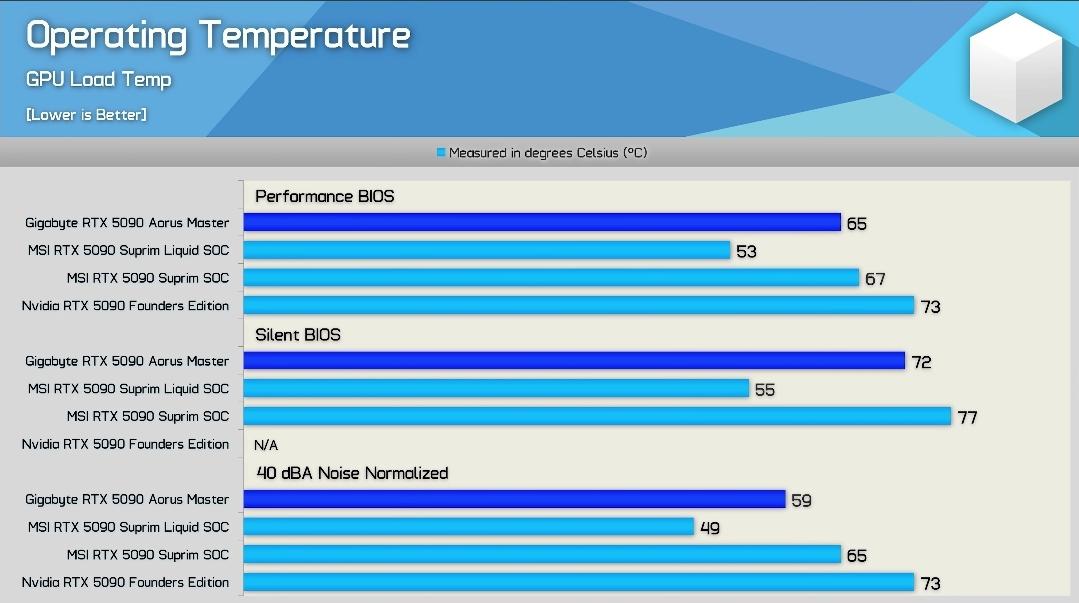 Operating Temperature
GPU Load Temp
[Lower is Better]

Measured in degrees Celsius (°C)

Performance BIOS
Gigabyte RTX 5090 Aorus Master 65
MSI RTX 5090 Suprim Liquid SOC 53
MSI RTX 5090 Suprim SOC 67
Nvidia RTX 5090 Founders Edition 73

Silent BIOS
Gigabyte RTX 5090 Aorus Master 72
MSI RTX 5090 Suprim Liquid SOC 55
MSI RTX 5090 Suprim SOC 77
Nvidia RTX 5090 Founders Edition N/A

40 dBA Noise Normalized
Gigabyte RTX 5090 Aorus Master 59
MSI RTX 5090 Suprim Liquid SOC 49
MSI RTX 5090 Suprim SOC 65
Nvidia RTX 5090 Founders Edition 73